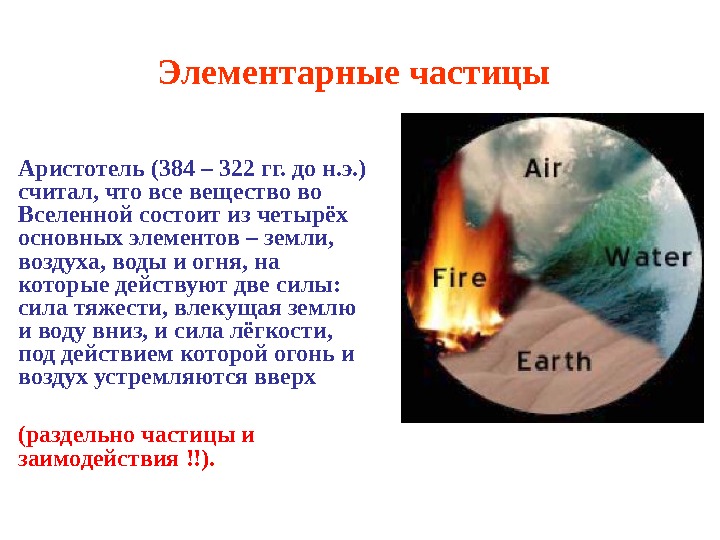 Элементарные частицы

Аристотель (384 – 322 гг. до н.э.) считал, что все вещество во Вселенной состоит из четырёх основных элементов – земли, воздуха, воды и огня, на которые действуют две силы: сила тяжести, влекущая землю и воду вниз, и сила лёгкости, под действием которой огонь и воздух устремляются вверх

(раздельно частицы и заимодействия !!).

Air

Fire

Water

Earth